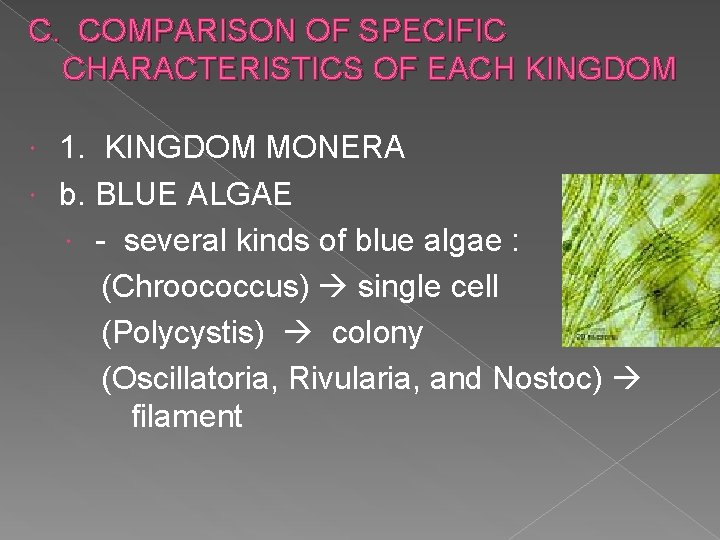 C. COMPARISON OF SPECIFIC CHARACTERISTICS OF EACH KINGDOM

1. KINGDOM MONERA

b. BLUE ALGAE

- several kinds of blue algae :

(Chroococcus) → single cell

(Polycystis) → colony

(Oscillatoria, Rivularia, and Nostoc) → filament

20 microns